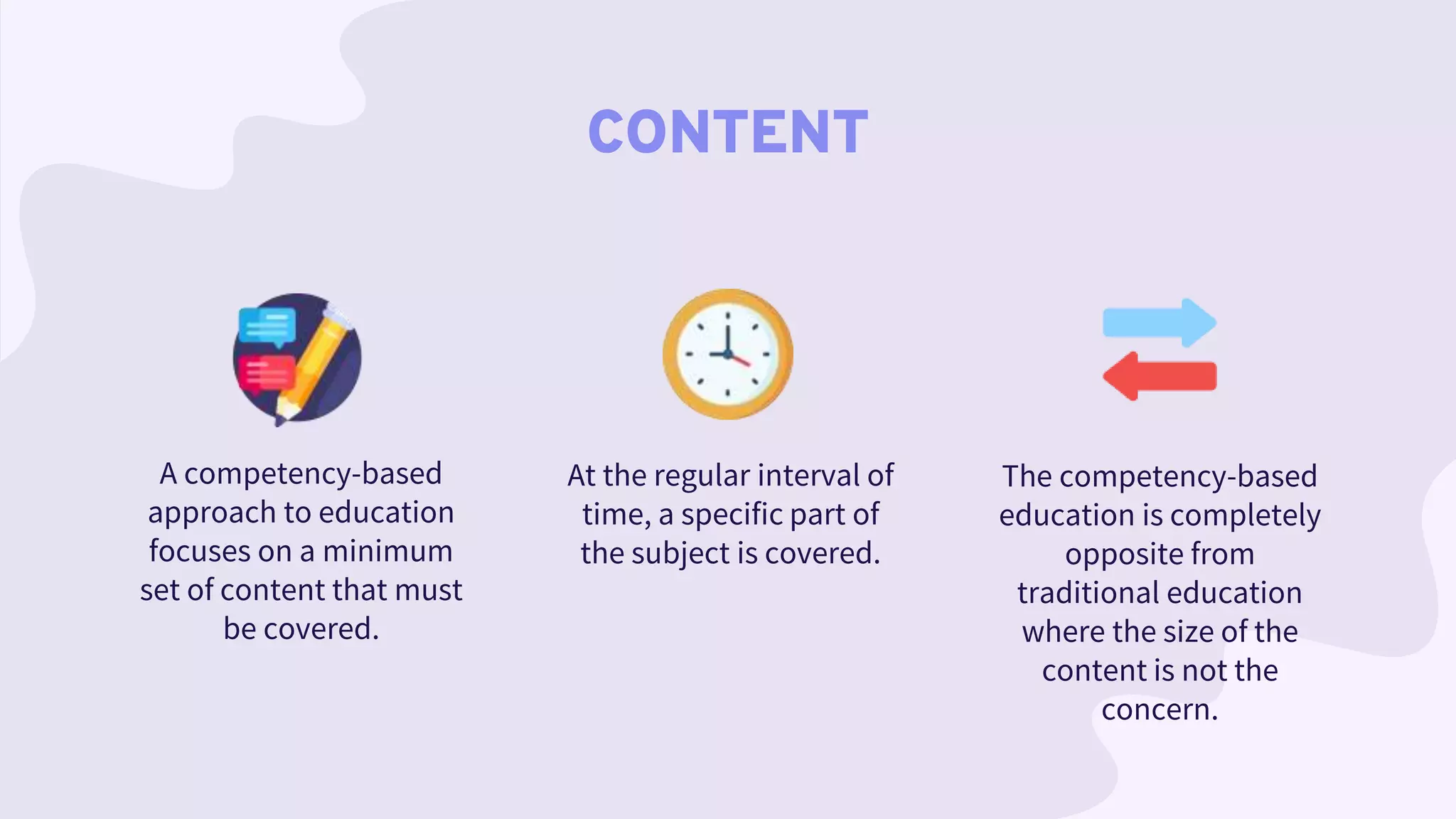 CONTENT

A competency-based approach to education focuses on a minimum set of content that must be covered.

At the regular interval of time, a specific part of the subject is covered.

The competency-based education is completely opposite from traditional education where the size of the content is not the concern.